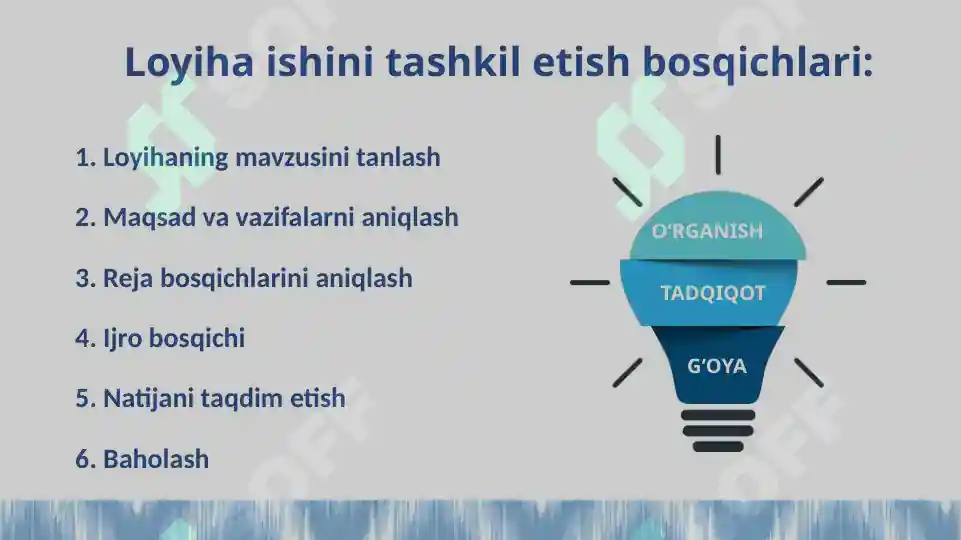 Loyiha ishini tashkil etish bosqichlari:

1. Loyihaning mavzusini tanlash

2. Maqsad va vazifalarni aniqlash

3. Reja bosqichlarini aniqlash

4. Ijro bosqichi

5. Natijani taqdim etish

6. Baholash

O'RGANISH

TADQIQOT

G'OYA